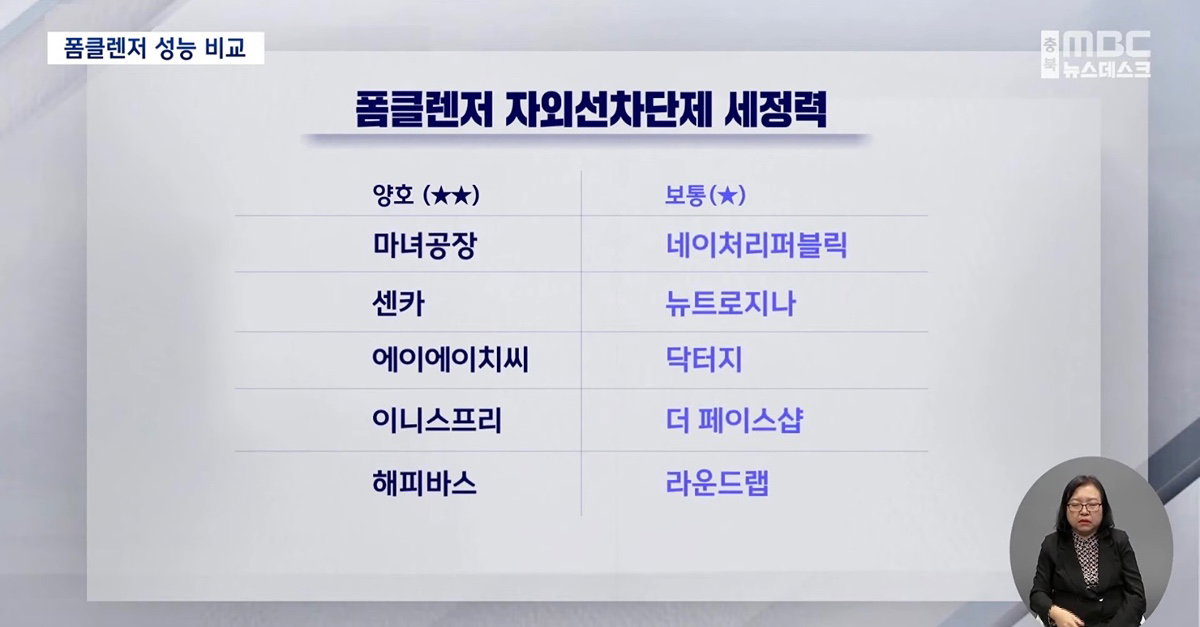 폼클렌저 성능 비교

충북 MBC 뉴스데스크

폼클렌저 자외선차단제 세정력

| 양호 (★★) | 보통(★) |
|---|---|
| 마녀공장 | 네이처리퍼블릭 |
| 센카 | 뉴트로지나 |
| 에이에이치씨 | 닥터지 |
| 이니스프리 | 더 페이스샵 |
| 해피바스 | 라운드랩 |